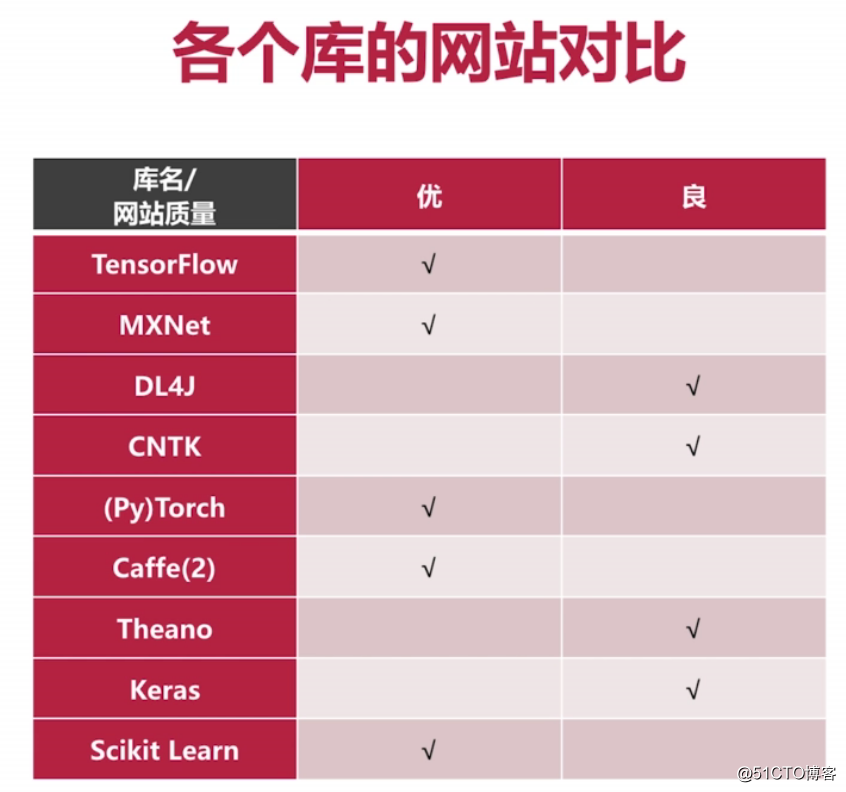 各个库的网站对比

| 库名/ 网站质量 | 优 | 良 |
|---|---|---|
| TensorFlow | √ | |
| MXNet | √ | |
| DL4J | | √ |
| CNTK | | √ |
| (Py)Torch | √ | |
| Caffe(2) | √ | |
| Theano | | √ |
| Keras | | √ |
| Scikit Learn | √ | |

@51CTO博客